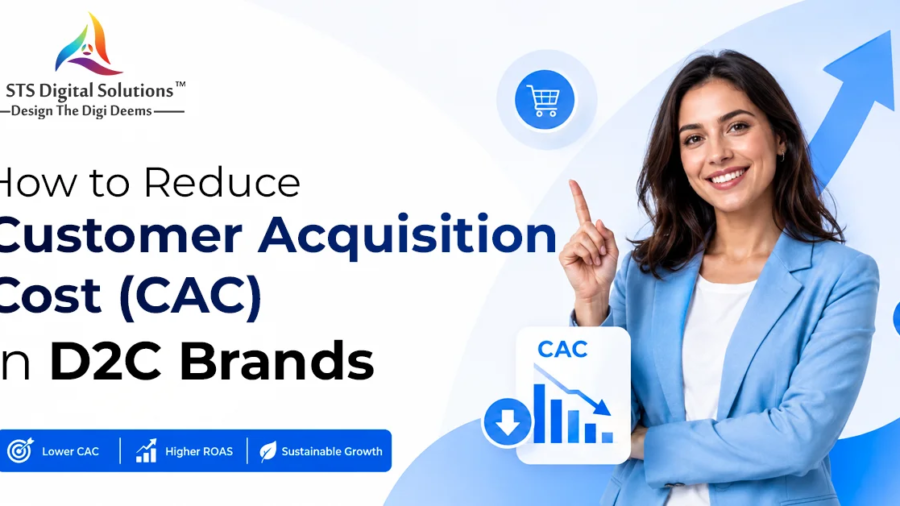 STS Digital Solutions™
Design The Digi Deems

How to Reduce Customer Acquisition Cost (CAC) n D2C Brands

CAC

Lower CAC | Higher ROAS | Sustainable Growth